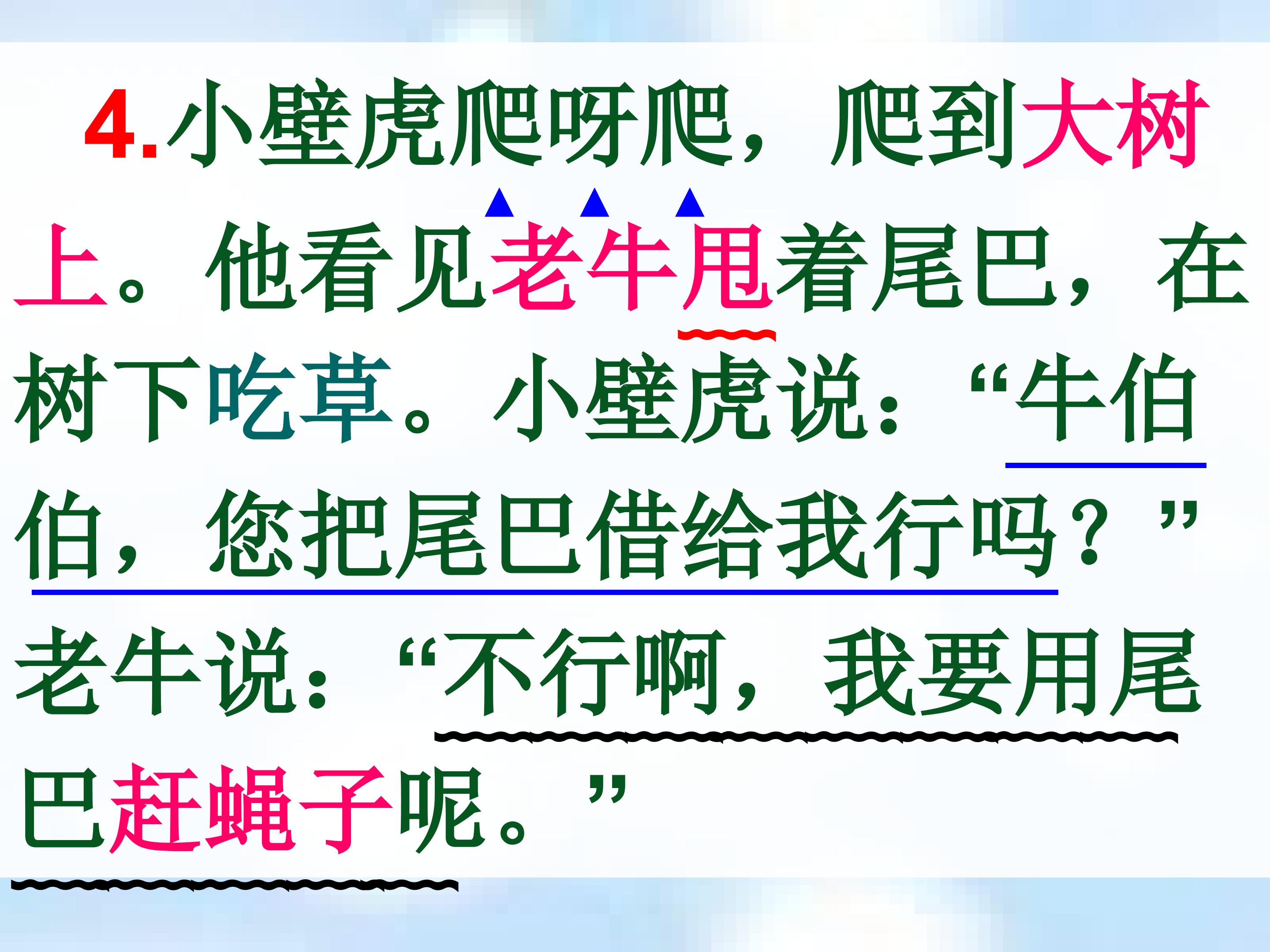 4.小壁虎爬呀爬，爬到大树上。他看见老牛甩着尾巴，在树下吃草。小壁虎说：“牛伯伯，您把尾巴借给我行吗？”老牛说：“不行啊，我要用尾巴赶蝇子呢。”